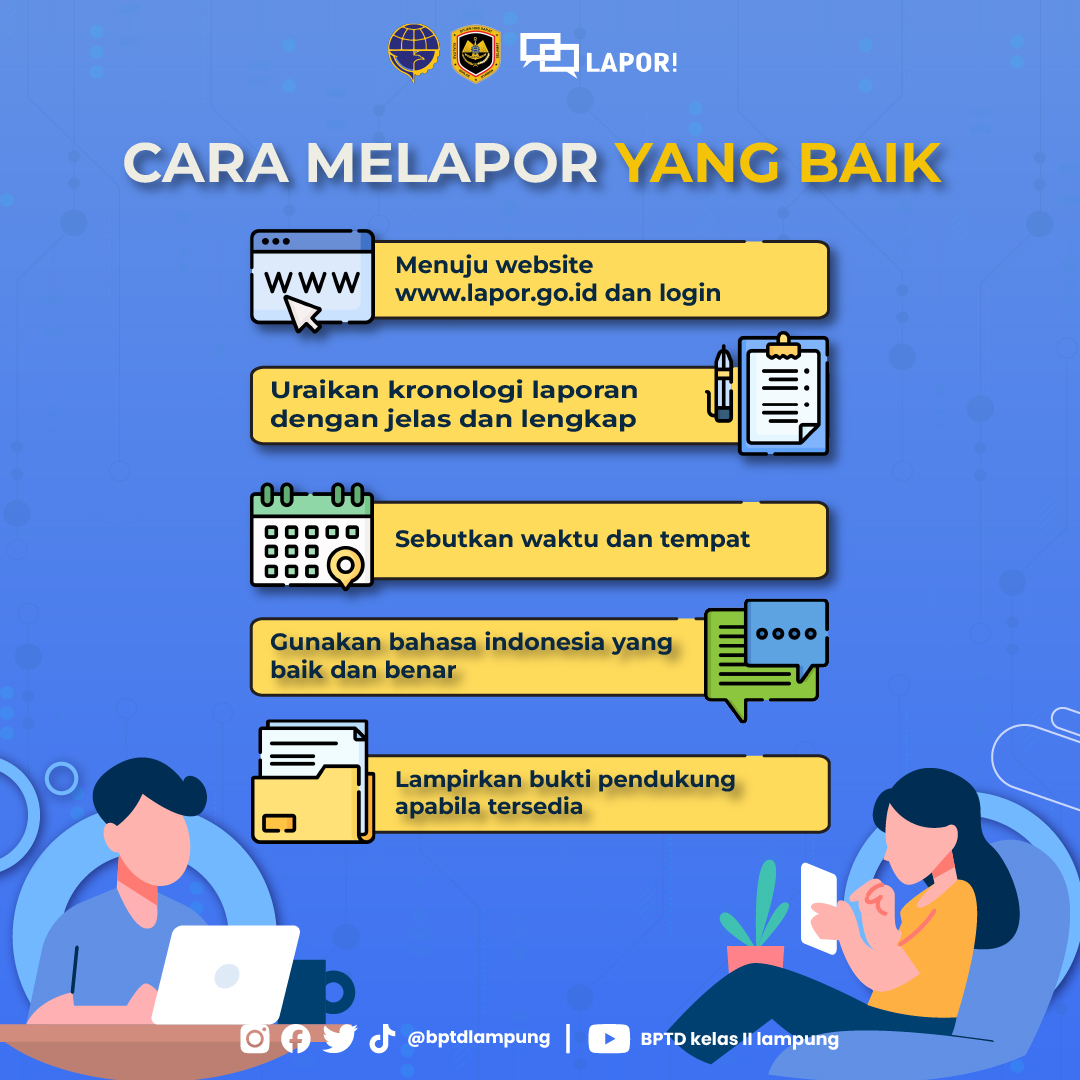 LAPOR!

CARA MELAPOR YANG BAIK

WWW

Menuju website www.lapor.go.id dan login

Uraikan kronologi laporan dengan jelas dan lengkap

Sebutkan waktu dan tempat

Gunakan bahasa indonesia yang baik dan benar

Lampirkan bukti pendukung apabila tersedia

@bptdlampung | BPTD kelas II lampung